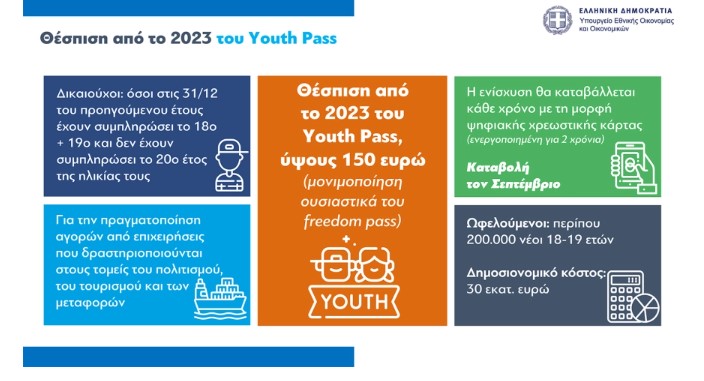 ΕΛΛΗΝΙΚΗ ΔΗΜΟΚΡΑΤΙΑ
Υπουργείο Εθνικής Οικονομίας και Οικονομικών

Θέσπιση από το 2023 του Youth Pass

Δικαιούχοι: όσοι στις 31/12 του προηγούμενου έτους έχουν συμπληρώσει το 18ο + 19ο και δεν έχουν συμπληρώσει το 20ο έτος της ηλικίας τους

Για την πραγματοποίηση αγορών από επιχειρήσεις που δραστηριοποιούνται στους τομείς του πολιτισμού, του τουρισμού και των μεταφορών

Θέσπιση από το 2023 του Youth Pass, ύψους 150 ευρώ

(μονιμοποίηση ουσιαστικά του freedom pass)

YOUTH

Η ενίσχυση θα καταβάλλεται κάθε χρόνο με τη μορφή ψηφιακής χρεωστικής κάρτας (ενεργοποιημένη για 2 χρόνια)

Καταβολή τον Σεπτέμβριο

Ωφελούμενοι: περίπου 200.000 νέοι 18-19 ετών

Δημοσιονομικό κόστος: 30 εκατ. ευρώ